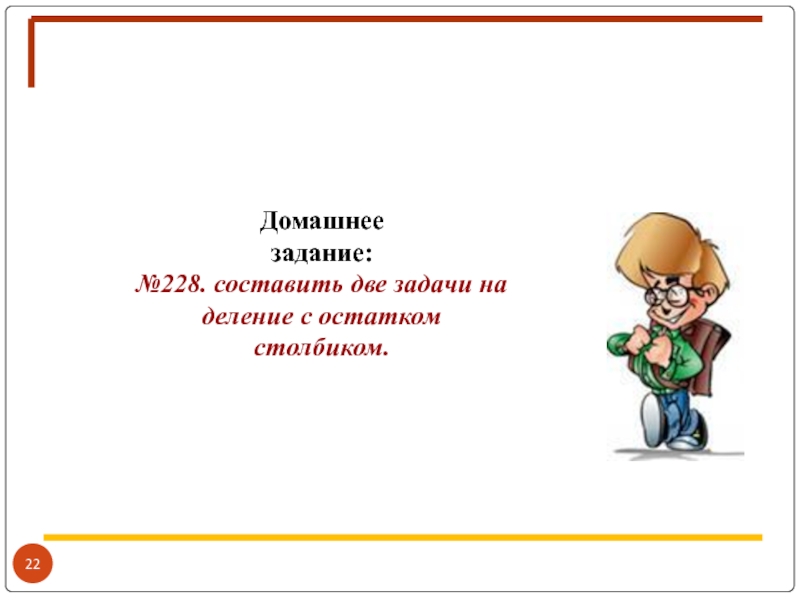 Домашнее задание:
№228. составить две задачи на деление с остатком столбиком.

22